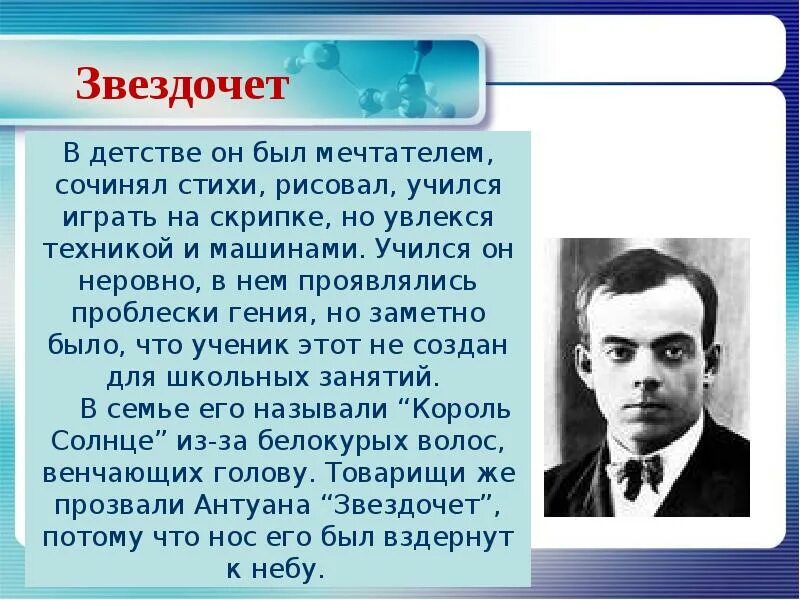 Звездочет

В детстве он был мечтателем, сочинял стихи, рисовал, учился играть на скрипке, но увлекся техникой и машинами. Учился он неровно, в нем проявлялись проблески гения, но заметно было, что ученик этот не создан для школьных занятий.

В семье его называли “Король Солнце” из-за белокурых волос, венчающих голову. Товарищи же прозвали Антуана “Звездочет”, потому что нос его был вздернут к небу.